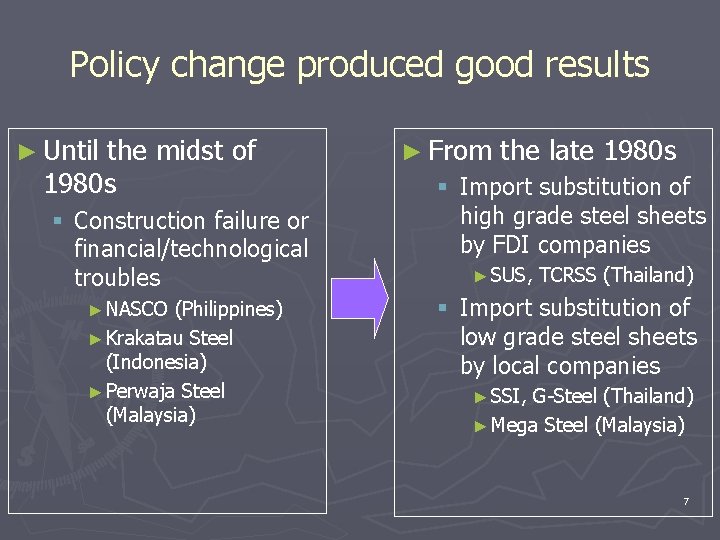 Policy change produced good results

► Until the midst of 1980s
▪ Construction failure or financial/technological troubles
► NASCO (Philippines)
► Krakatau Steel (Indonesia)
► Perwaja Steel (Malaysia)

► From the late 1980s
▪ Import substitution of high grade steel sheets by FDI companies
► SUS, TCRSS (Thailand)
▪ Import substitution of low grade steel sheets by local companies
► SSI, G-Steel (Thailand)
► Mega Steel (Malaysia)

7